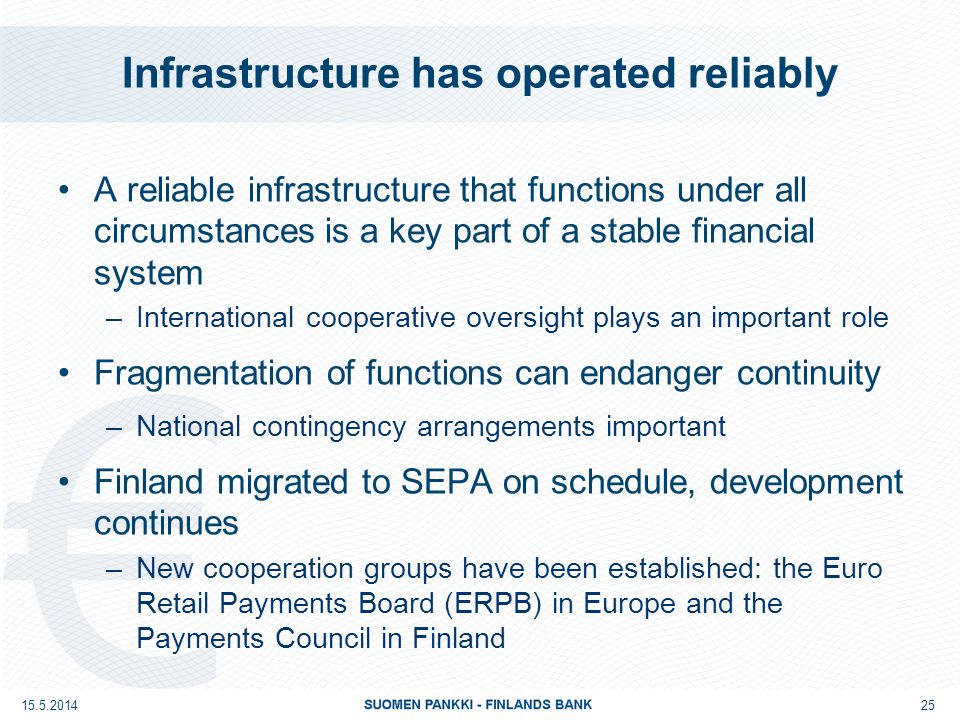 Infrastructure has operated reliably

• A reliable infrastructure that functions under all circumstances is a key part of a stable financial system
– International cooperative oversight plays an important role

• Fragmentation of functions can endanger continuity
– National contingency arrangements important

• Finland migrated to SEPA on schedule, development continues
– New cooperation groups have been established: the Euro Retail Payments Board (ERPB) in Europe and the Payments Council in Finland

15.5.2014

SUOMEN PANKKI - FINLANDS BANK

25